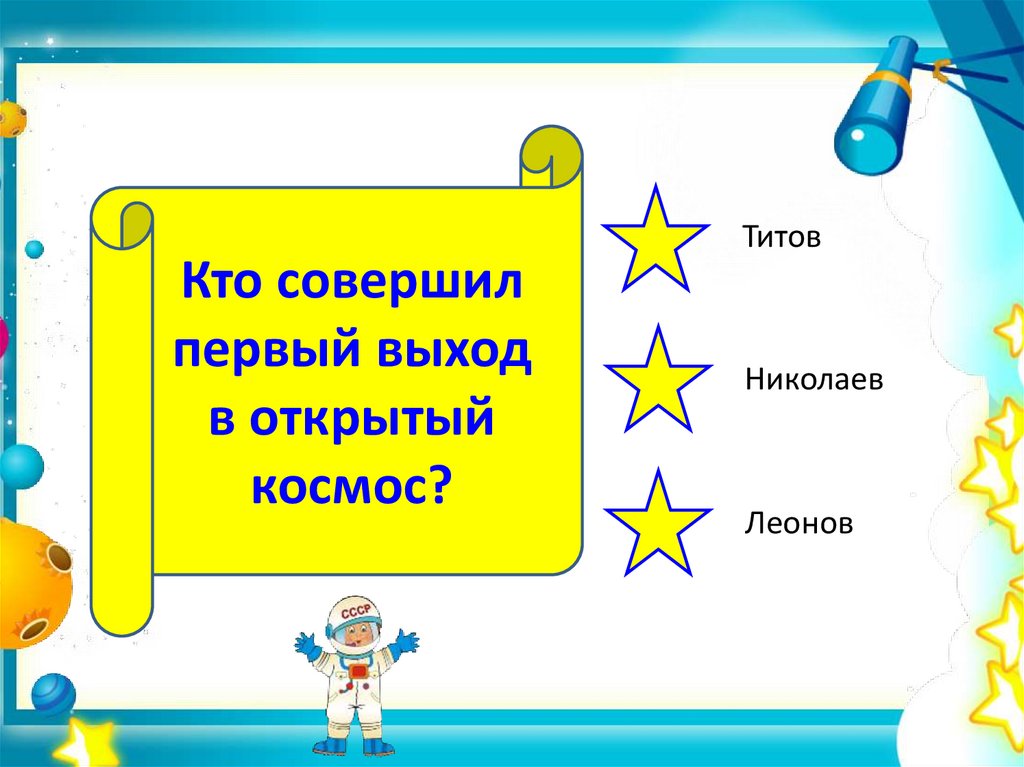 Кто совершил первый выход в открытый космос?

Титов

Николаев

Леонов

СССР